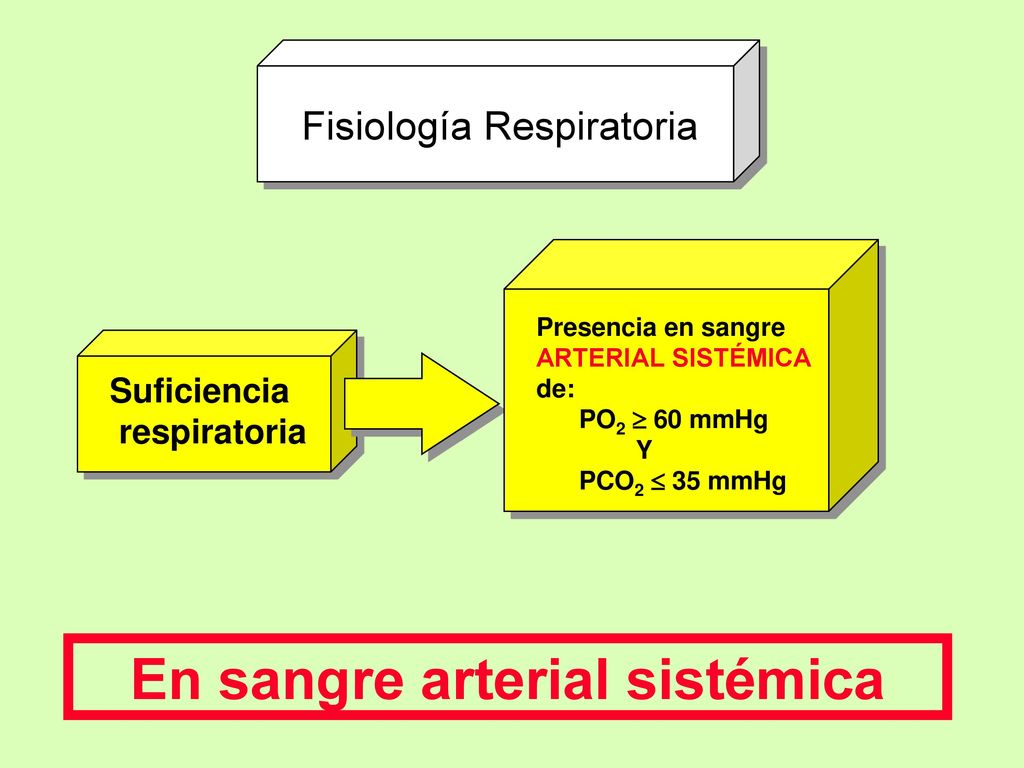 Fisiología Respiratoria

Suficiencia respiratoria

Presencia en sangre
ARTERIAL SISTÉMICA
de:
$PO_2 \geq 60$ mmHg
Y
$PCO_2 \leq 35$ mmHg

En sangre arterial sistémica